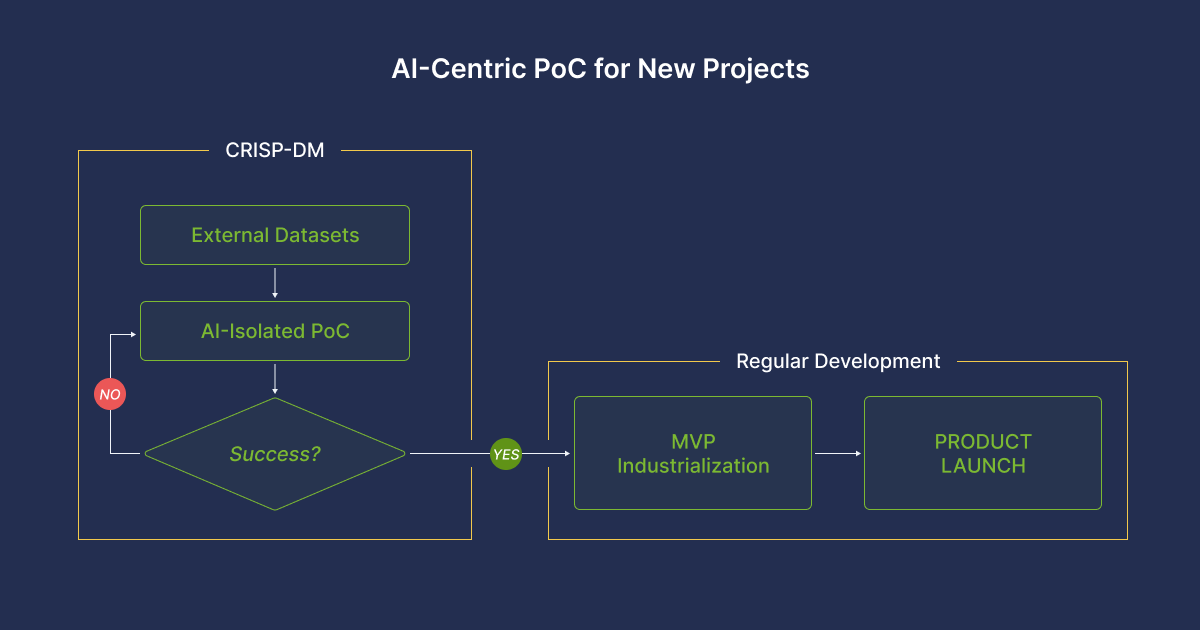 AI-Centric PoC for New Projects

CRISP-DM

External Datasets

AI-Isolated PoC

NO

Success?

YES

Regular Development

MVP Industrialization

PRODUCT LAUNCH